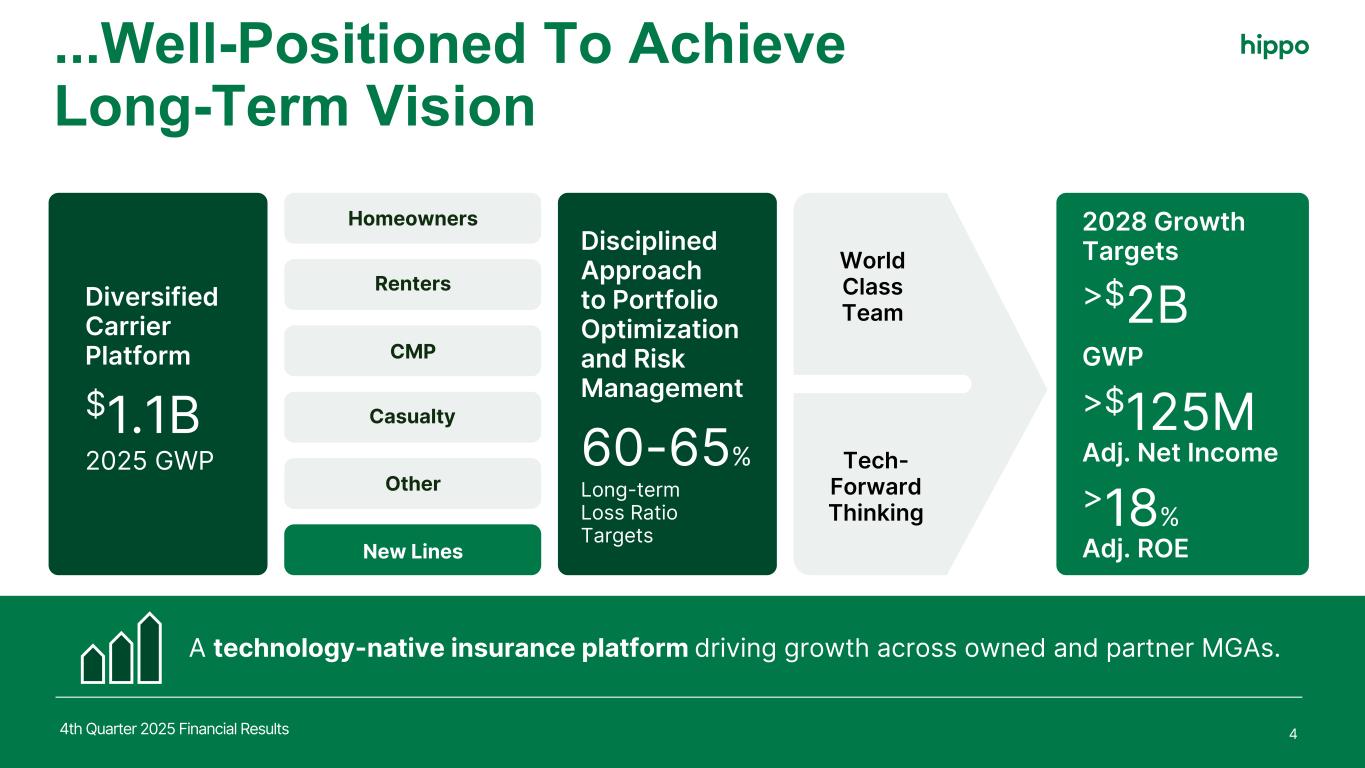 ...Well-Positioned To Achieve Long-Term Vision

hippo

Diversified Carrier Platform

$1.1B
2025 GWP

Homeowners

Renters

CMP

Casualty

Other

New Lines

Disciplined Approach to Portfolio Optimization and Risk Management

60-65%
Long-term Loss Ratio Targets

World Class Team

Tech-Forward Thinking

2028 Growth Targets

>$2B
GWP

>$125M
Adj. Net Income

>18%
Adj. ROE

A technology-native insurance platform driving growth across owned and partner MGAs.

4th Quarter 2025 Financial Results

4